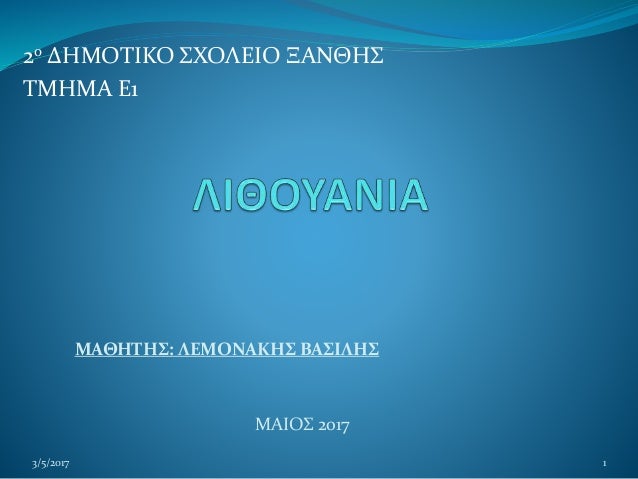 2ο ΔΗΜΟΤΙΚΟ ΣΧΟΛΕΙΟ ΞΑΝΘΗΣ
ΤΜΗΜΑ Ε1

ΛΙΘΟΥΑΝΙΑ

ΜΑΘΗΤΗΣ: ΛΕΜΟΝΑΚΗΣ ΒΑΣΙΛΗΣ

ΜΑΙΟΣ 2017

3/5/2017

1